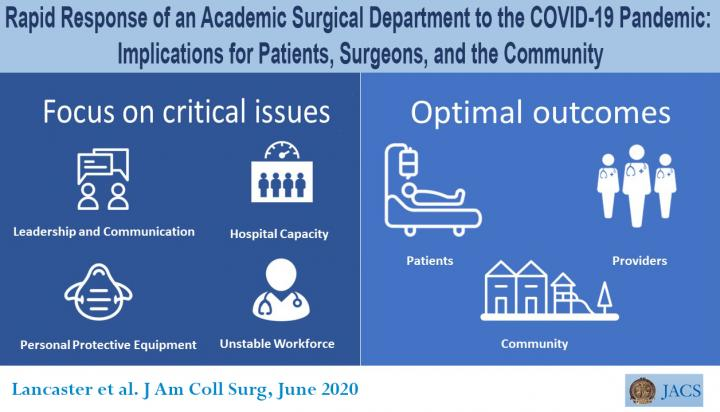 Rapid Response of an Academic Surgical Department to the COVID-19 Pandemic: Implications for Patients, Surgeons, and the Community

Focus on critical issues

Leadership and Communication

Hospital Capacity

Personal Protective Equipment

Unstable Workforce

Optimal outcomes

Patients

Providers

Community

Lancaster et al. J Am Coll Surg, June 2020

JACS